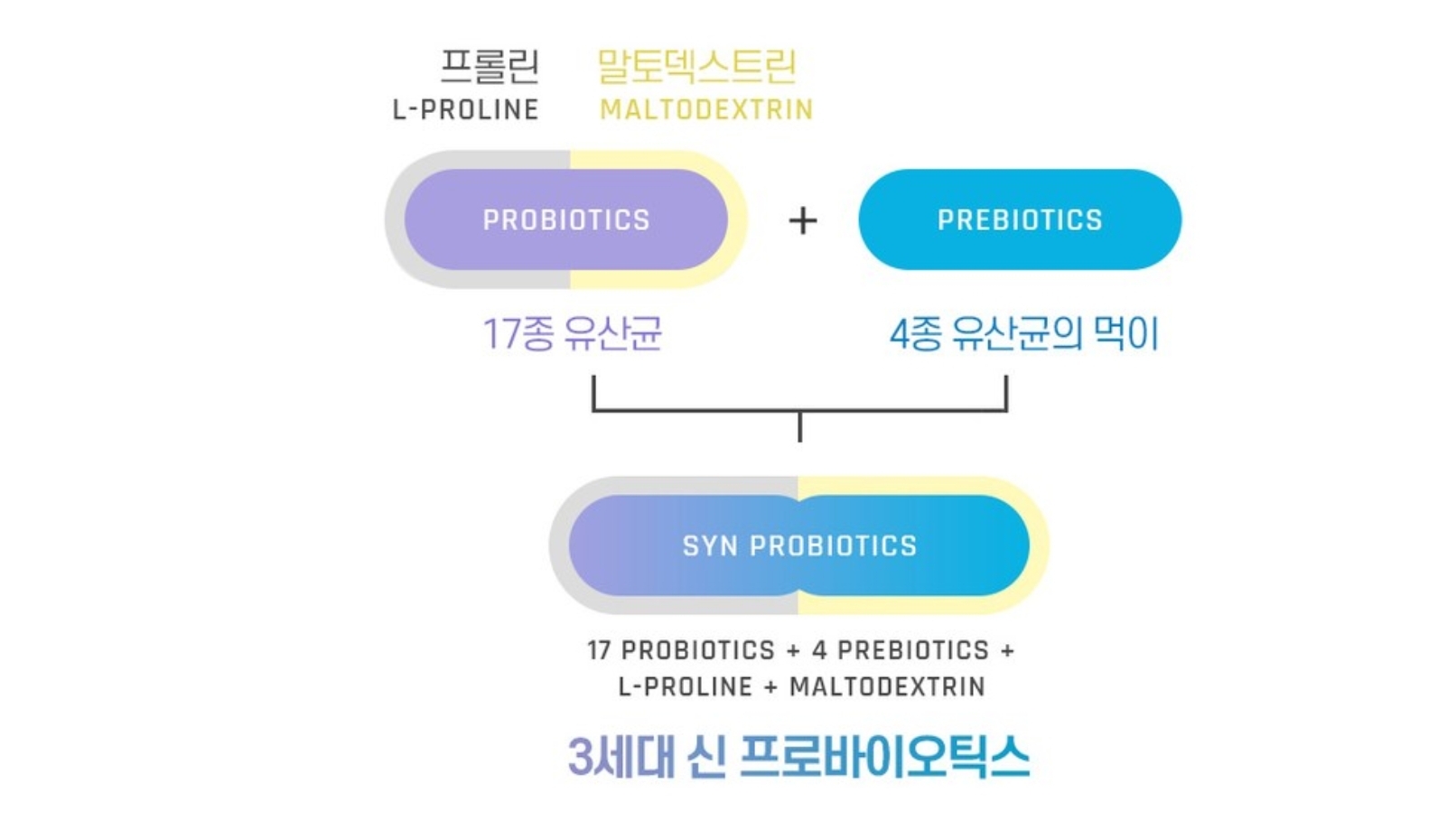 프롤린
L-PROLINE

말토덱스트린
MALTODEXTRIN

PROBIOTICS + PREBIOTICS

17종 유산균

4종 유산균의 먹이

SYN PROBIOTICS

17 PROBIOTICS + 4 PREBIOTICS + L-PROLINE + MALTODEXTRIN

3세대 신 프로바이오틱스